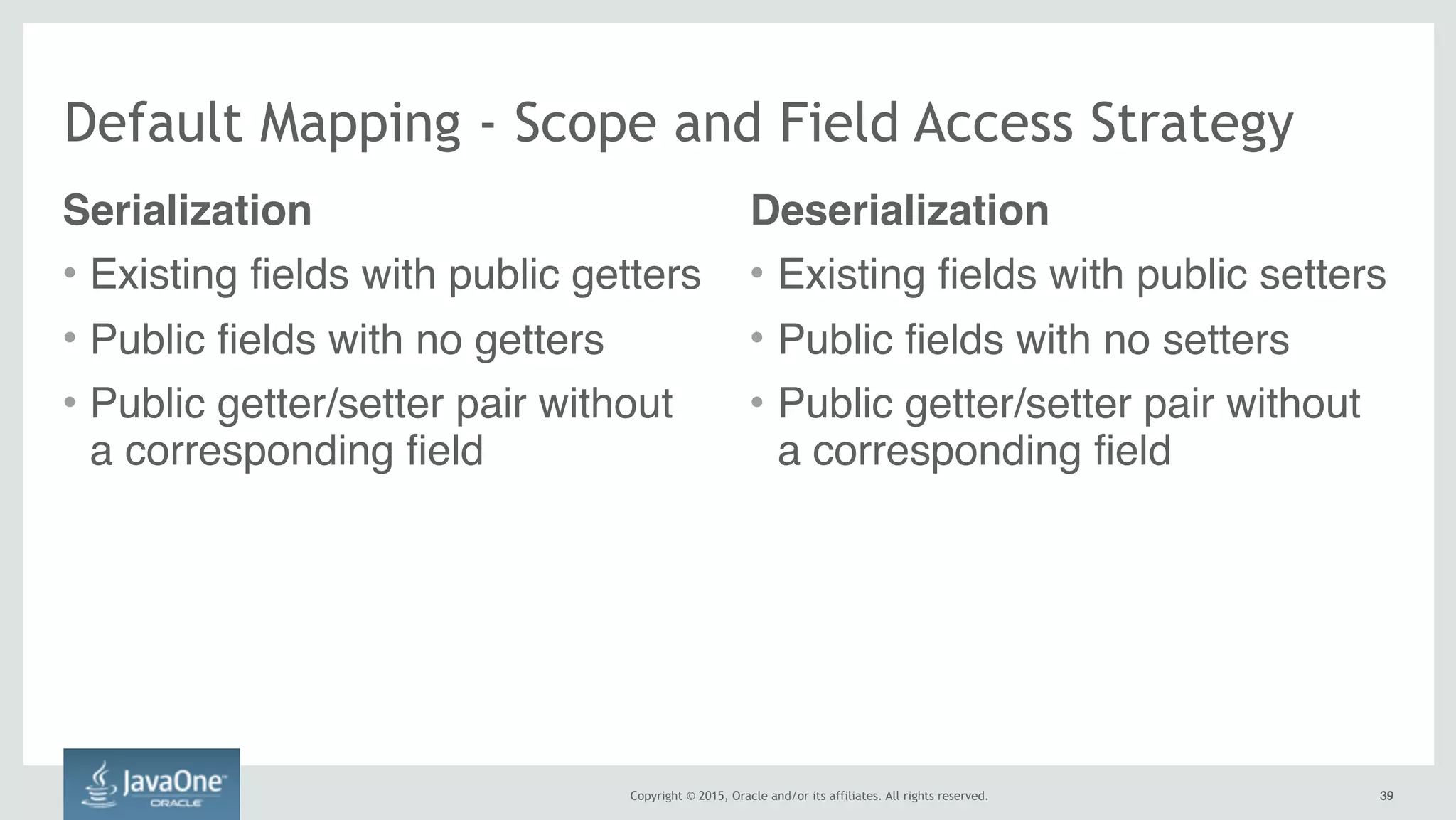 Default Mapping - Scope and Field Access Strategy

Serialization

• Existing fields with public getters
• Public fields with no getters
• Public getter/setter pair without a corresponding field

Deserialization

• Existing fields with public setters
• Public fields with no setters
• Public getter/setter pair without a corresponding field

JavaOne ORACLE

Copyright © 2015, Oracle and/or its affiliates. All rights reserved.

39